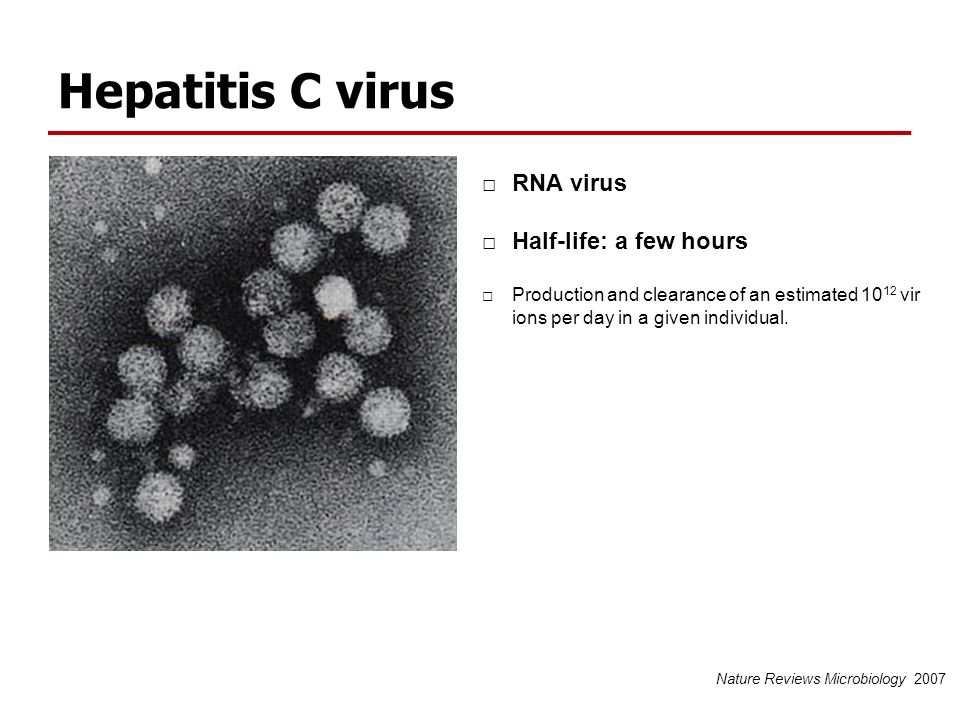 Hepatitis C virus

□ RNA virus

□ Half-life: a few hours

□ Production and clearance of an estimated $10^{12}$ vir ions per day in a given individual.

Nature Reviews Microbiology 2007